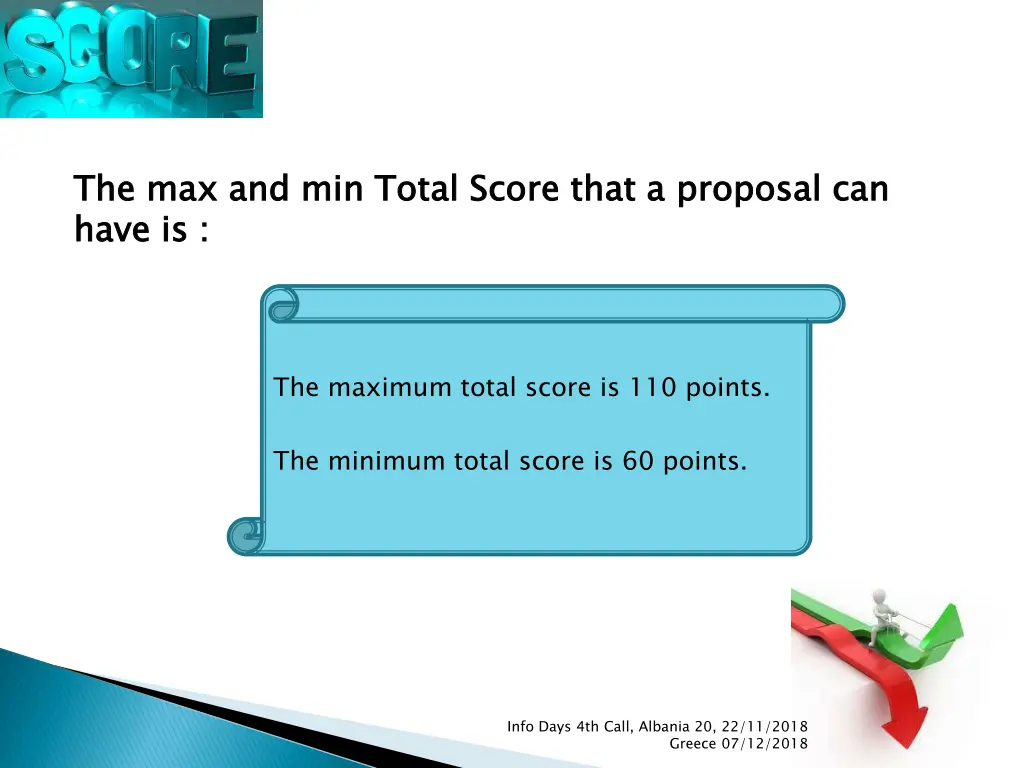 SCORE

The max and min Total Score that a proposal can have is :

The maximum total score is 110 points.

The minimum total score is 60 points.

Info Days 4th Call, Albania 20, 22/11/2018
Greece 07/12/2018